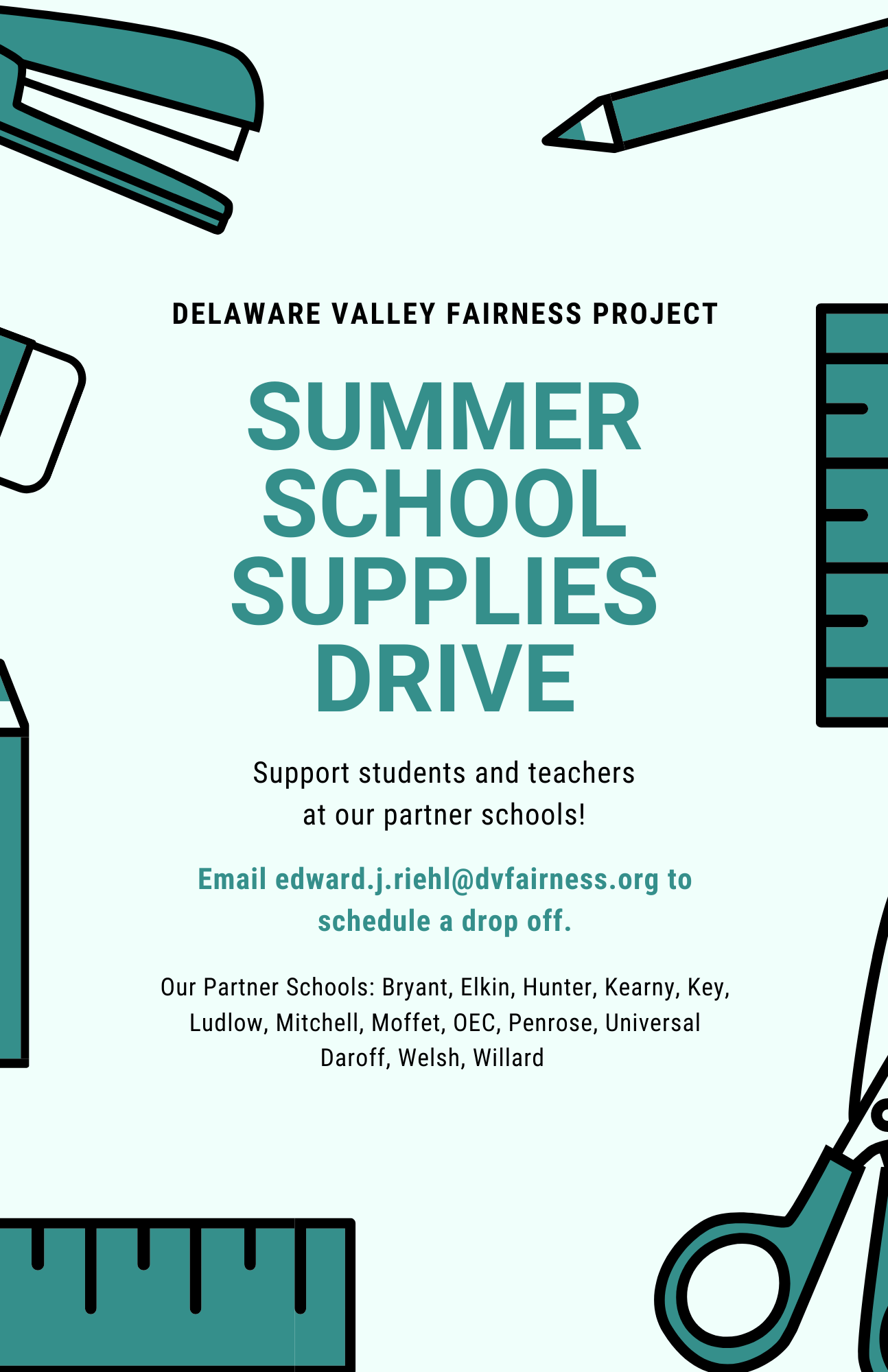 DELAWARE VALLEY FAIRNESS PROJECT

SUMMER SCHOOL SUPPLIES DRIVE

Support students and teachers at our partner schools!

Email edward.j.riehl@dvfairness.org to schedule a drop off.

Our Partner Schools: Bryant, Elkin, Hunter, Kearny, Key, Ludlow, Mitchell, Moffet, OEC, Penrose, Universal Daroff, Welsh, Willard